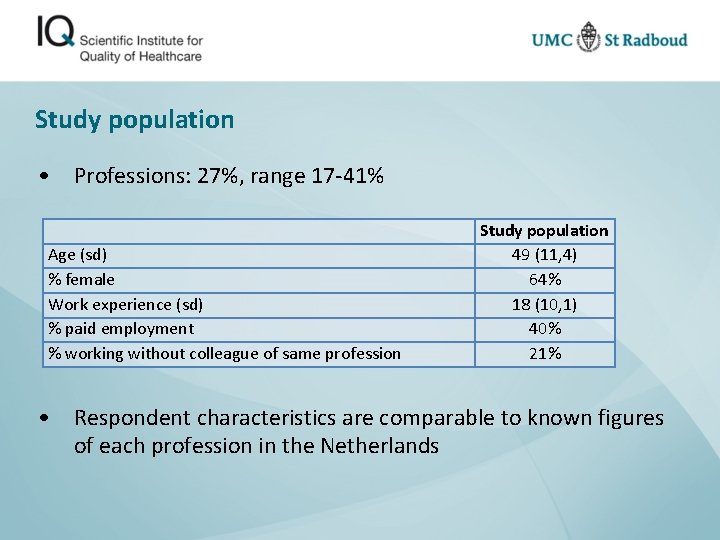 IQ Scientific Institute for Quality of Healthcare

UMC St Radboud

Study population

• Professions: 27%, range 17-41%

| | Study population |
|---|---|
| Age (sd) | 49 (11,4) |
| % female | 64% |
| Work experience (sd) | 18 (10,1) |
| % paid employment | 40% |
| % working without colleague of same profession | 21% |

• Respondent characteristics are comparable to known figures of each profession in the Netherlands